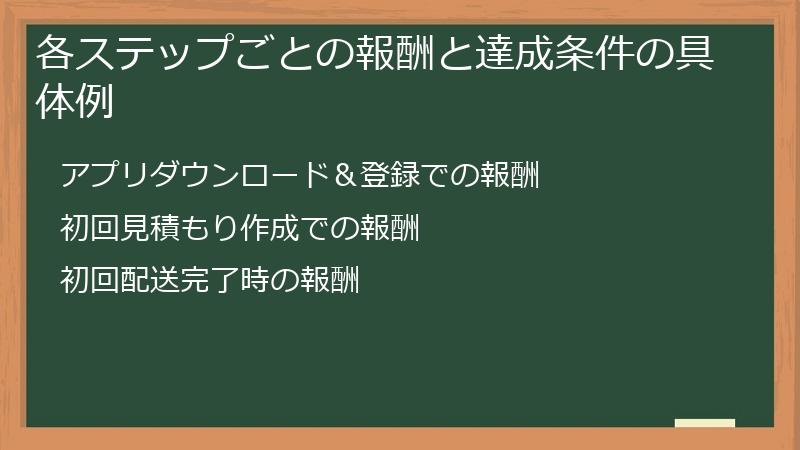 各ステップごとの報酬と達成条件の具体例

アプリダウンロード＆登録での報酬

初回見積もり作成での報酬

初回配送完了時の報酬